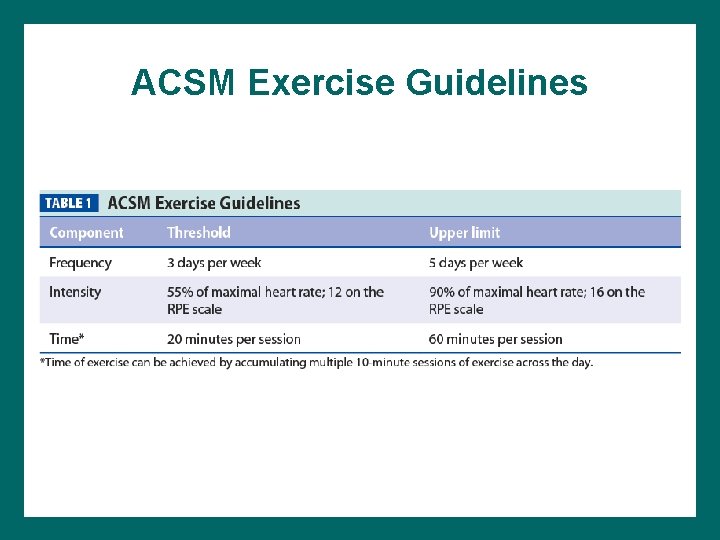 ACSM Exercise Guidelines

TABLE 1 ACSM Exercise Guidelines

| Component | Threshold | Upper limit |
|---|---|---|
| Frequency | 3 days per week | 5 days per week |
| Intensity | 55% of maximal heart rate; 12 on the RPE scale | 90% of maximal heart rate; 16 on the RPE scale |
| Time* | 20 minutes per session | 60 minutes per session |

*Time of exercise can be achieved by accumulating multiple 10-minute sessions of exercise across the day.